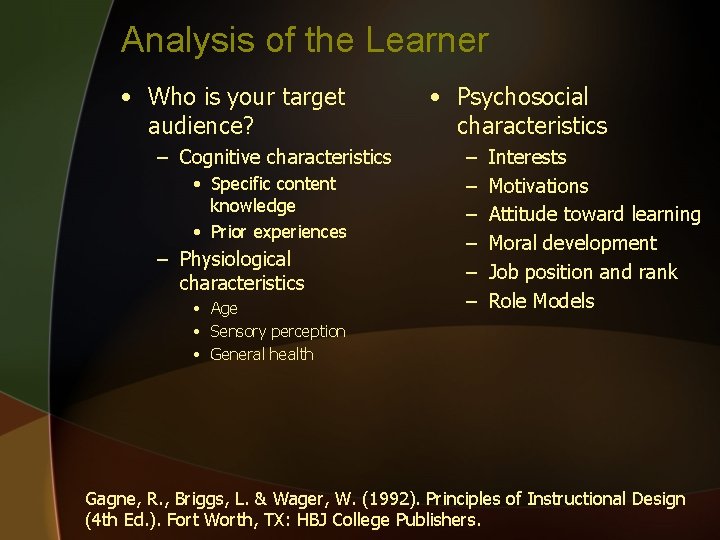 Analysis of the Learner

• Who is your target audience?
  – Cognitive characteristics
    • Specific content knowledge
    • Prior experiences
  – Physiological characteristics
    • Age
    • Sensory perception
    • General health

• Psychosocial characteristics
  – Interests
  – Motivations
  – Attitude toward learning
  – Moral development
  – Job position and rank
  – Role Models

Gagne, R., Briggs, L. & Wager, W. (1992). Principles of Instructional Design (4th Ed.). Fort Worth, TX: HBJ College Publishers.